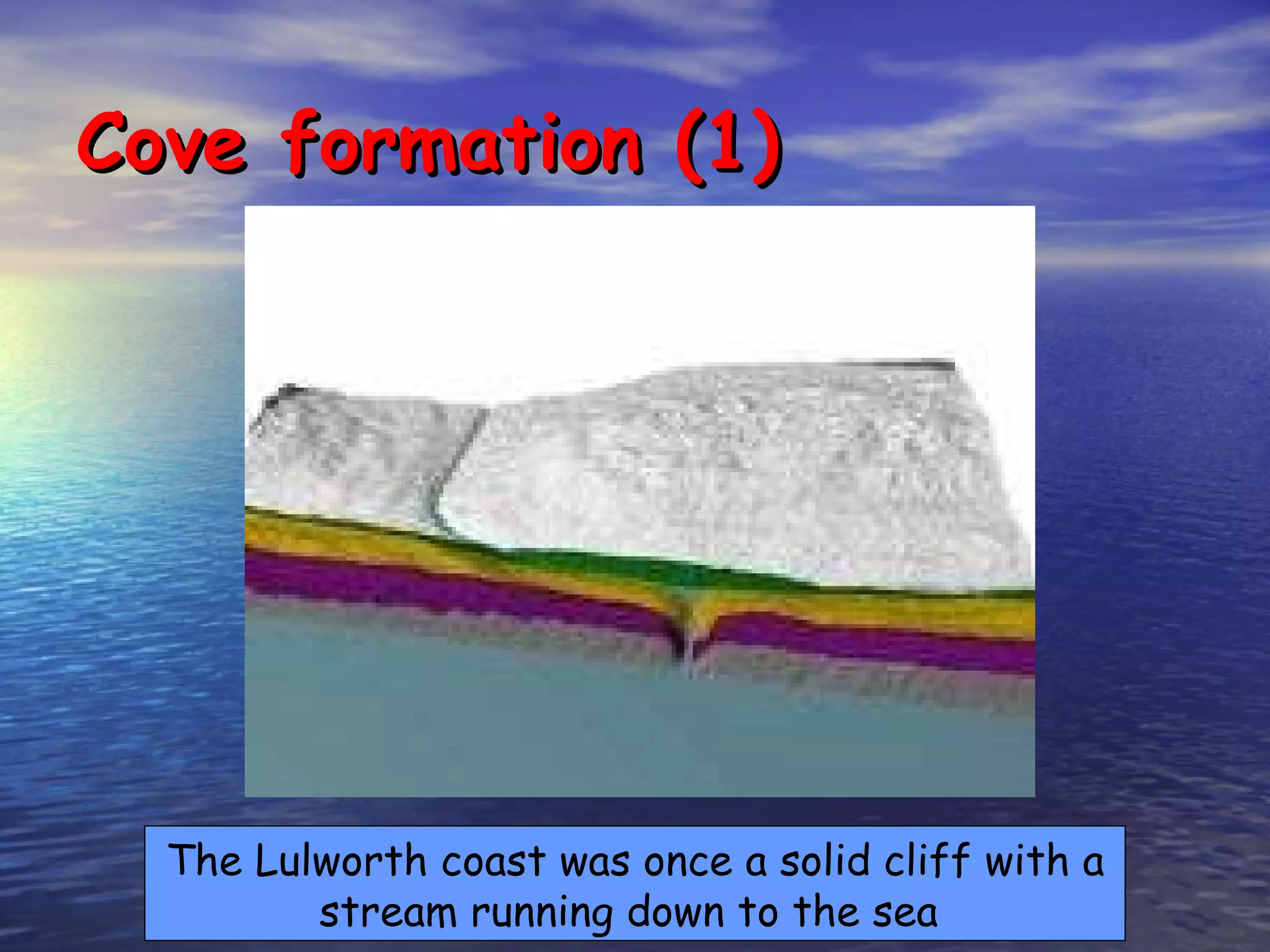 Cove formation (1)

The Lulworth coast was once a solid cliff with a stream running down to the sea